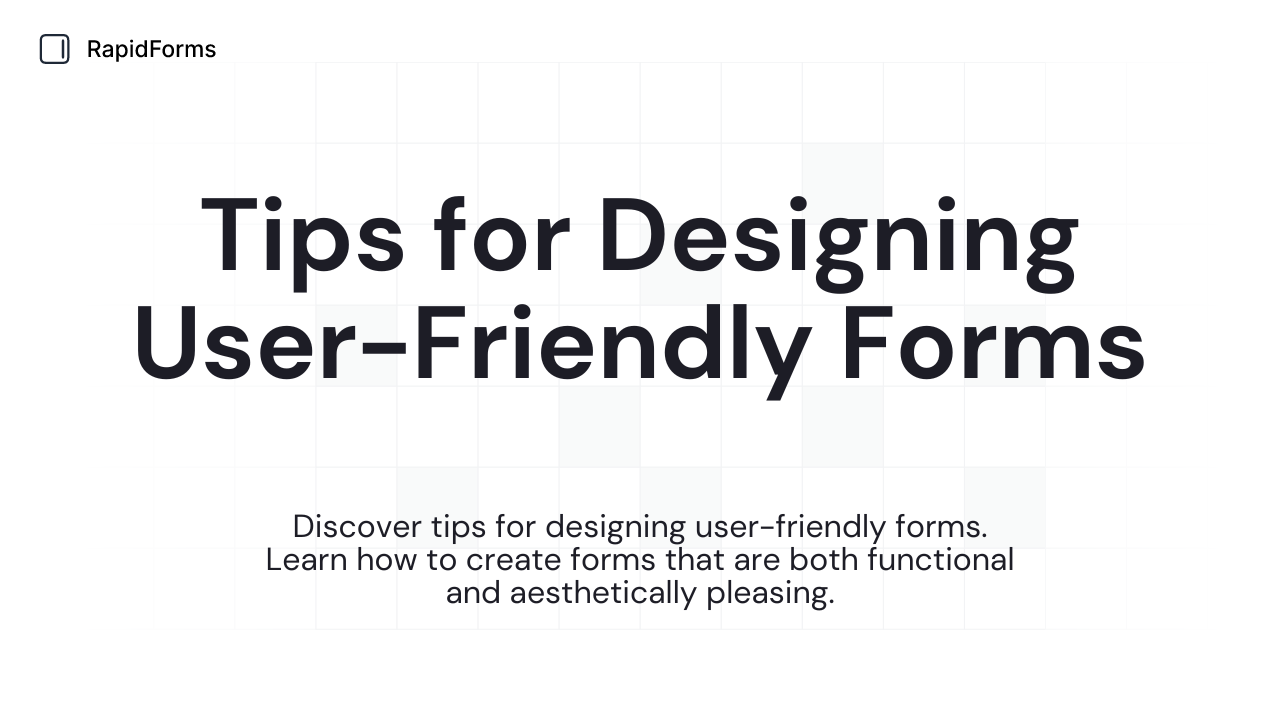 RapidForms

Tips for Designing User-Friendly Forms

Discover tips for designing user-friendly forms. Learn how to create forms that are both functional and aesthetically pleasing.